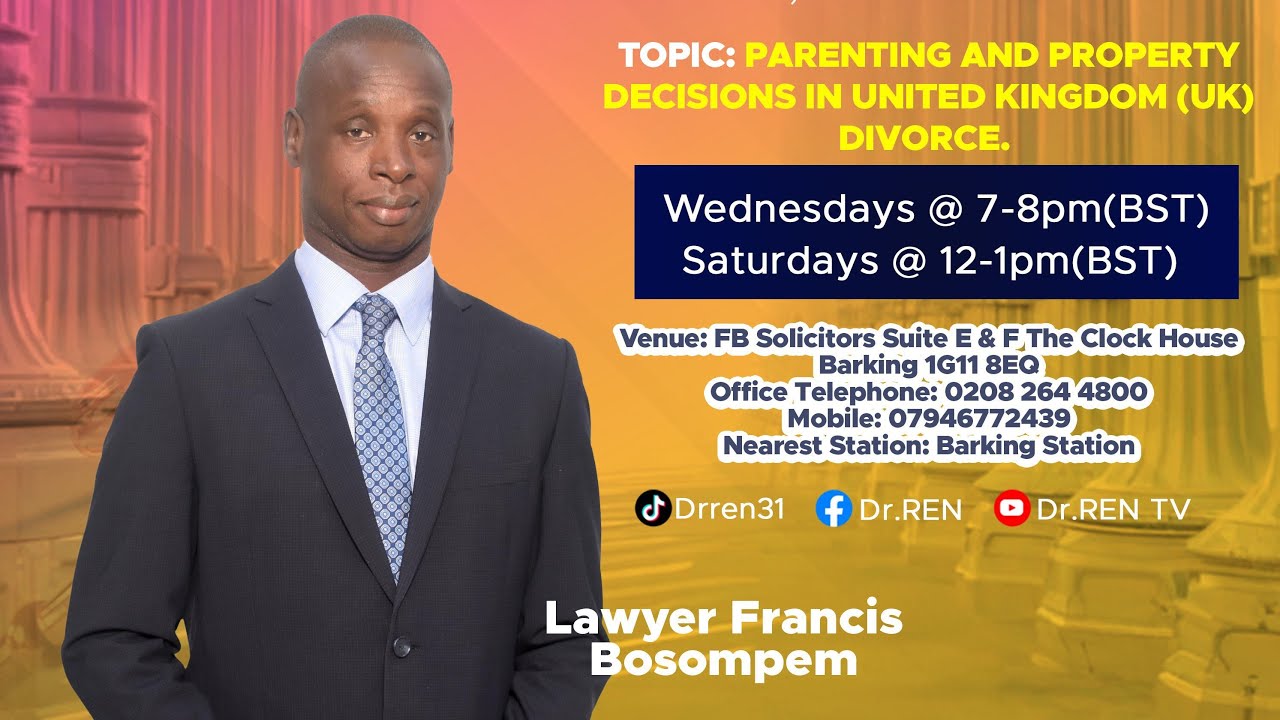 TOPIC: PARENTING AND PROPERTY DECISIONS IN UNITED KINGDOM (UK) DIVORCE.

Wednesdays @ 7-8pm(BST)
Saturdays @ 12-1pm(BST)

Venue: FB Solicitors Suite E & F The Clock House
Barking 1G11 8EQ
Office Telephone: 0208 264 4800
Mobile: 07946772439
Nearest Station: Barking Station

Drren31 Dr.REN Dr.REN TV

Lawyer Francis Bosompem